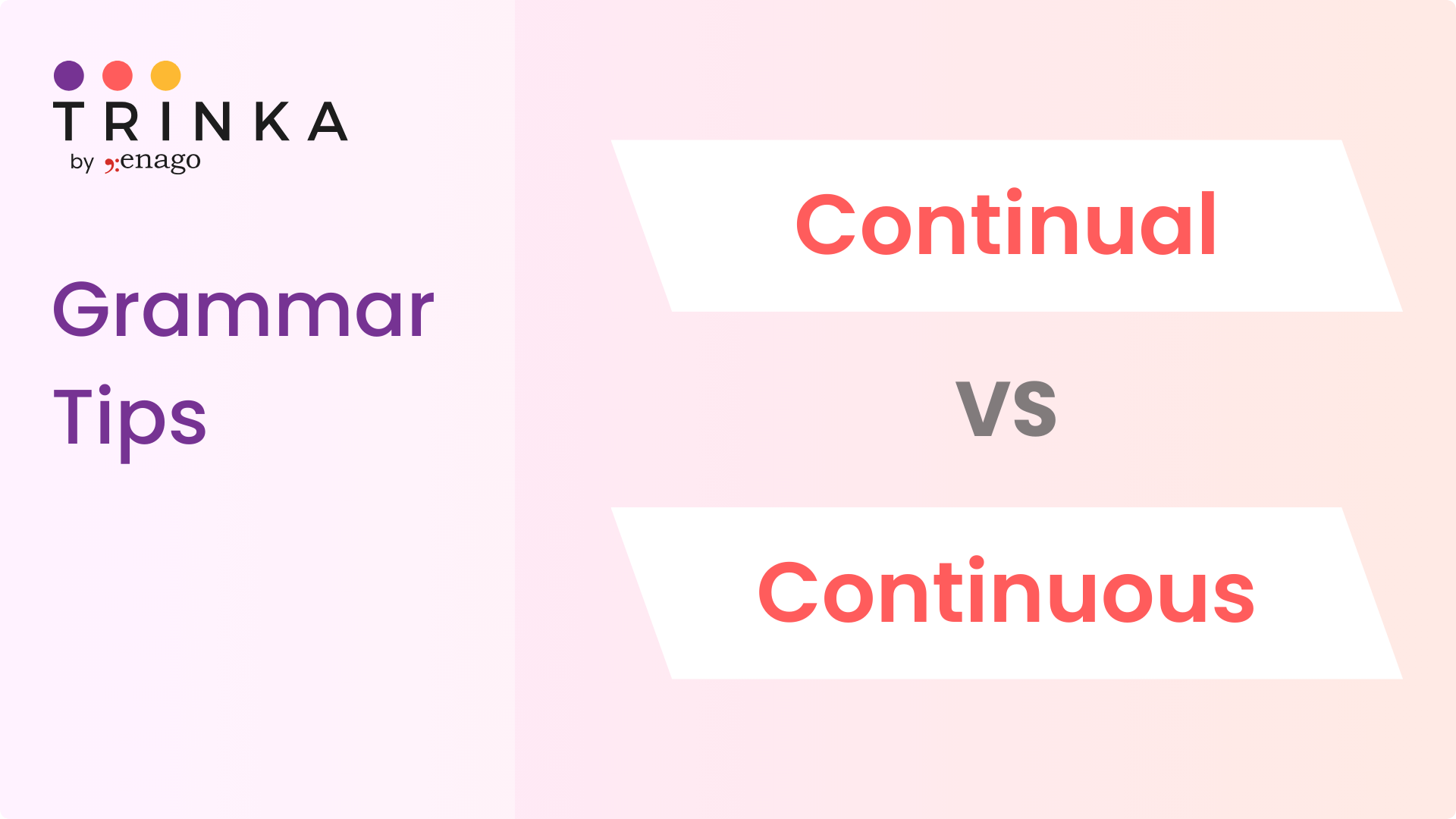 TRINKA
by enago

Grammar Tips

Continual

VS

Continuous